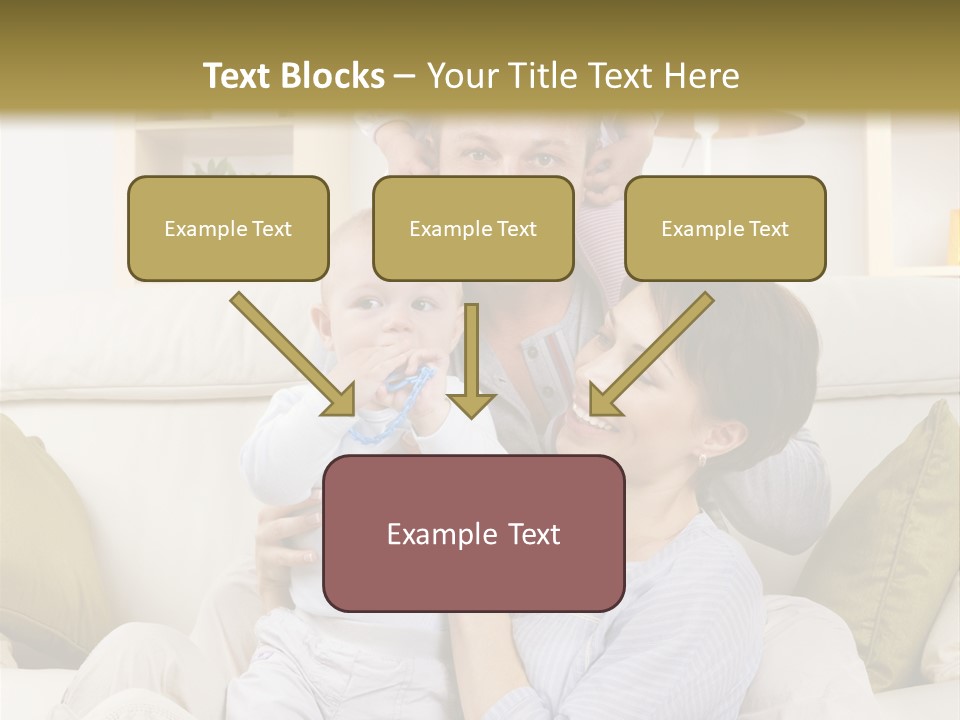 Text Blocks – Your Title Text Here

Example Text

Example Text

Example Text

Example Text